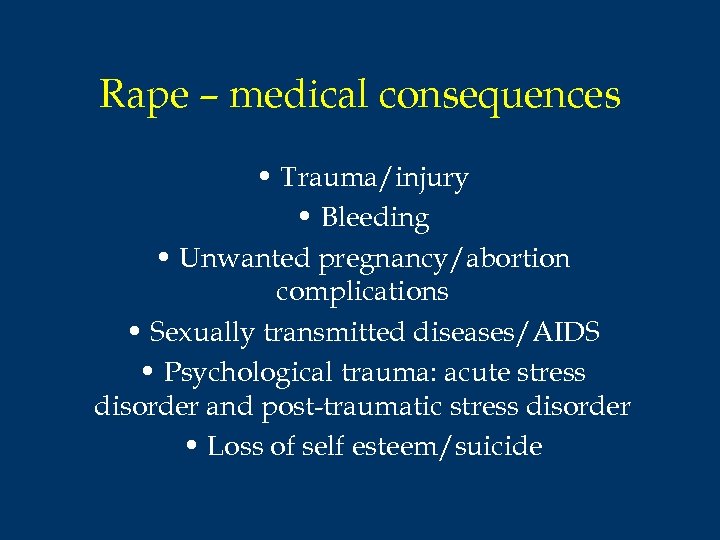 Rape – medical consequences

• Trauma/injury
• Bleeding
• Unwanted pregnancy/abortion complications
• Sexually transmitted diseases/AIDS
• Psychological trauma: acute stress disorder and post-traumatic stress disorder
• Loss of self esteem/suicide